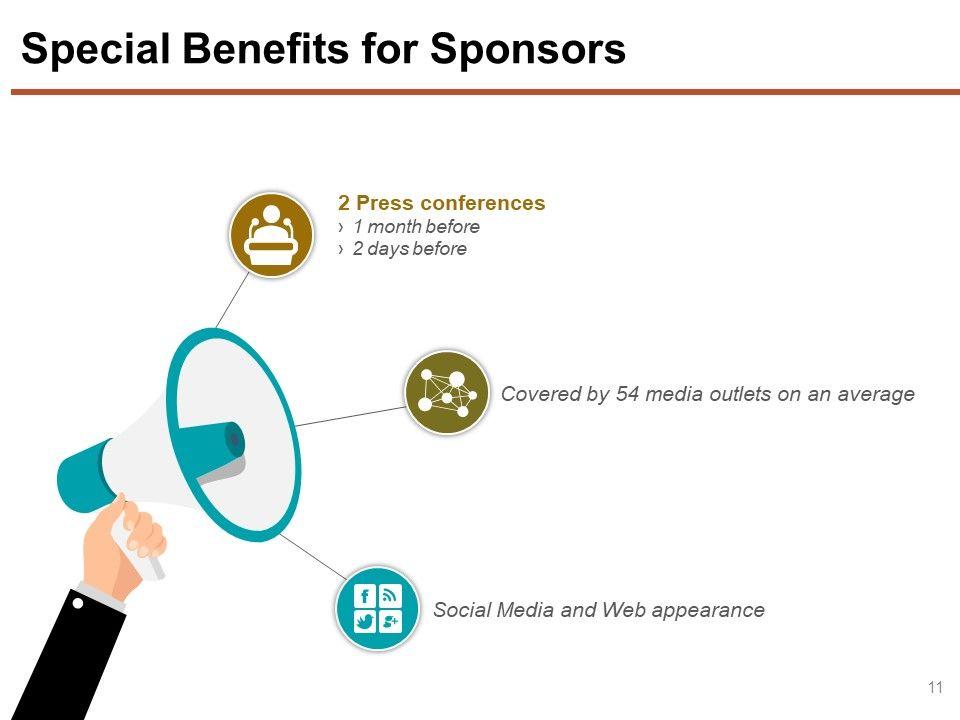 Special Benefits for Sponsors

2 Press conferences
› 1 month before
› 2 days before

Covered by 54 media outlets on an average

Social Media and Web appearance

11